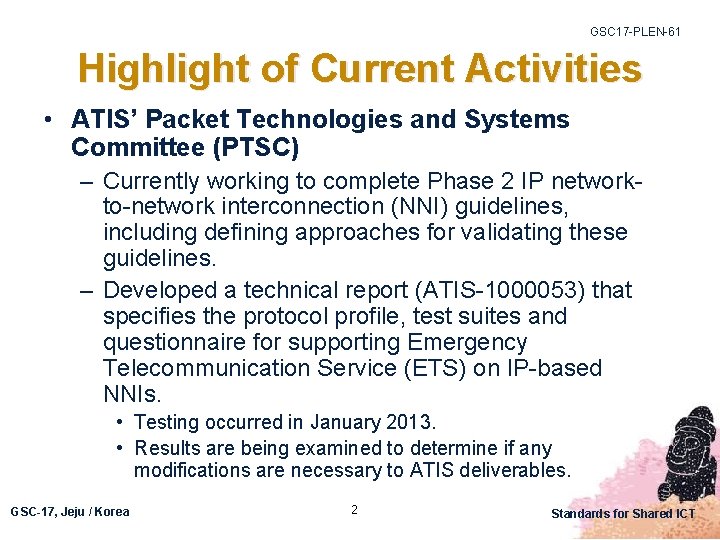 GSC17-PLEN-61

Highlight of Current Activities

• ATIS' Packet Technologies and Systems Committee (PTSC)

– Currently working to complete Phase 2 IP network-to-network interconnection (NNI) guidelines, including defining approaches for validating these guidelines.

– Developed a technical report (ATIS-1000053) that specifies the protocol profile, test suites and questionnaire for supporting Emergency Telecommunication Service (ETS) on IP-based NNIs.

• Testing occurred in January 2013.

• Results are being examined to determine if any modifications are necessary to ATIS deliverables.

GSC-17, Jeju / Korea

2

Standards for Shared ICT